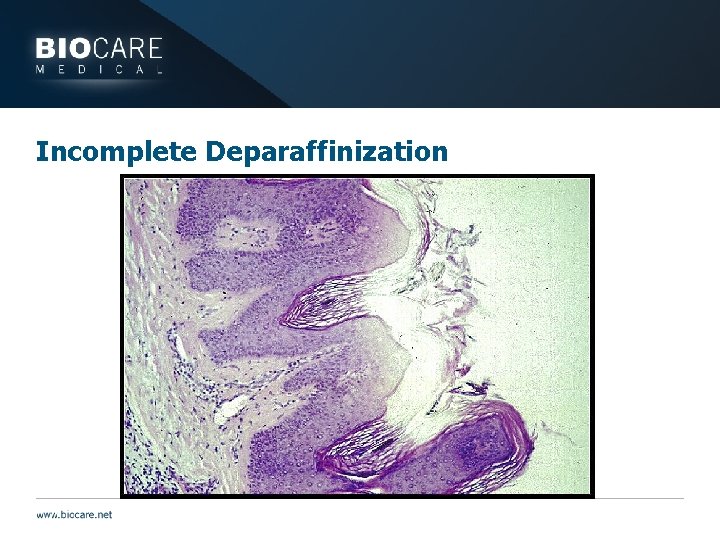 BIOCARE
MEDICAL

Incomplete Deparaffinization

www.biocare.net